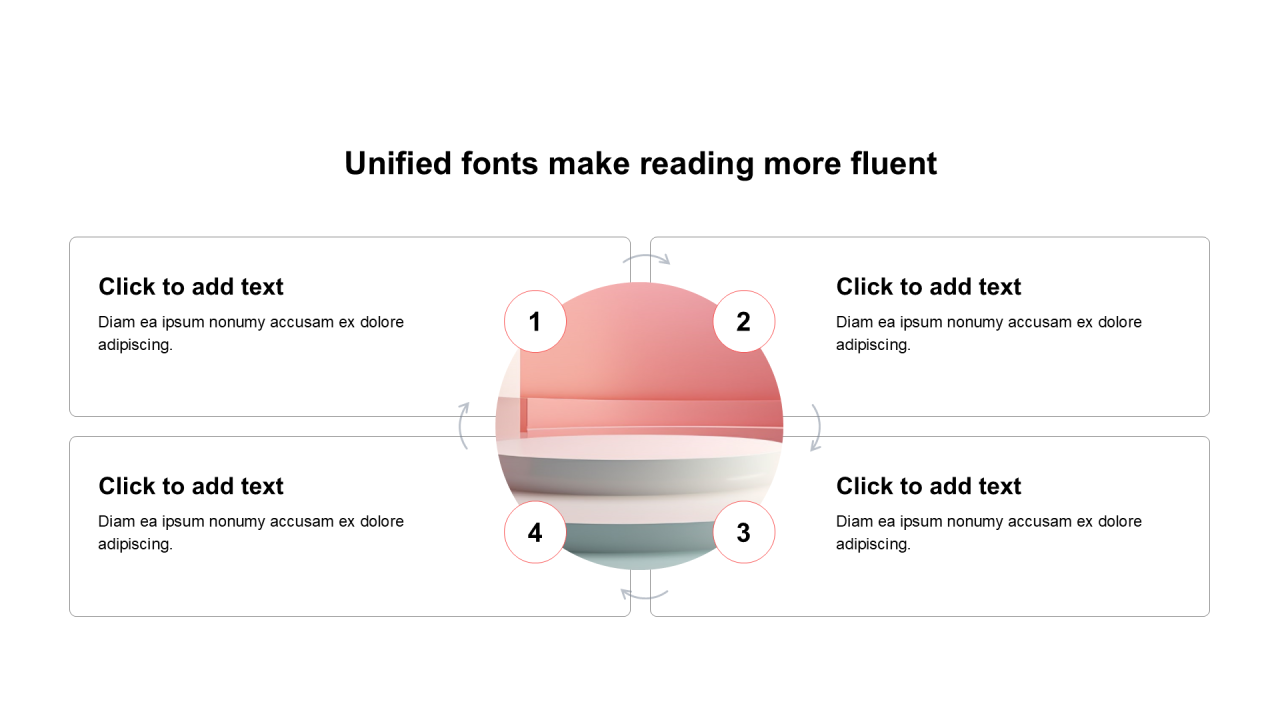 Unified fonts make reading more fluent

Click to add text

Diam ea ipsum nonumy accusam ex dolore adipiscing.

1

2

Click to add text

Diam ea ipsum nonumy accusam ex dolore adipiscing.

Click to add text

Diam ea ipsum nonumy accusam ex dolore adipiscing.

4

3

Click to add text

Diam ea ipsum nonumy accusam ex dolore adipiscing.